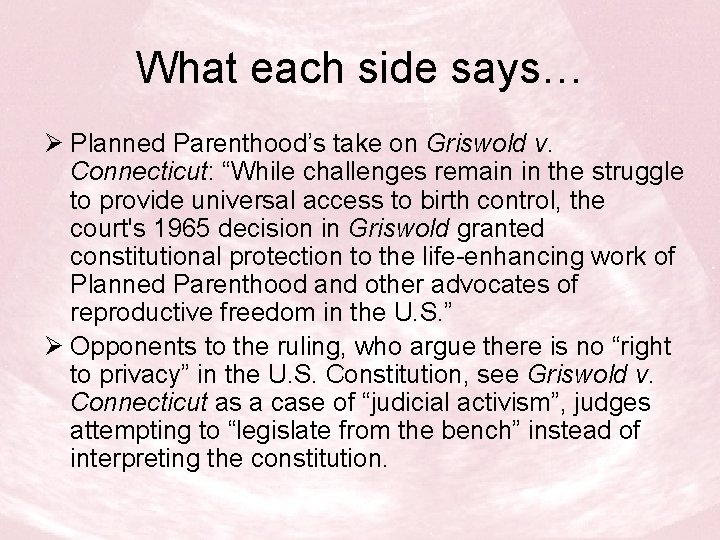 What each side says…

➢ Planned Parenthood's take on Griswold v. Connecticut: "While challenges remain in the struggle to provide universal access to birth control, the court's 1965 decision in Griswold granted constitutional protection to the life-enhancing work of Planned Parenthood and other advocates of reproductive freedom in the U.S."

➢ Opponents to the ruling, who argue there is no "right to privacy" in the U.S. Constitution, see Griswold v. Connecticut as a case of "judicial activism", judges attempting to "legislate from the bench" instead of interpreting the constitution.